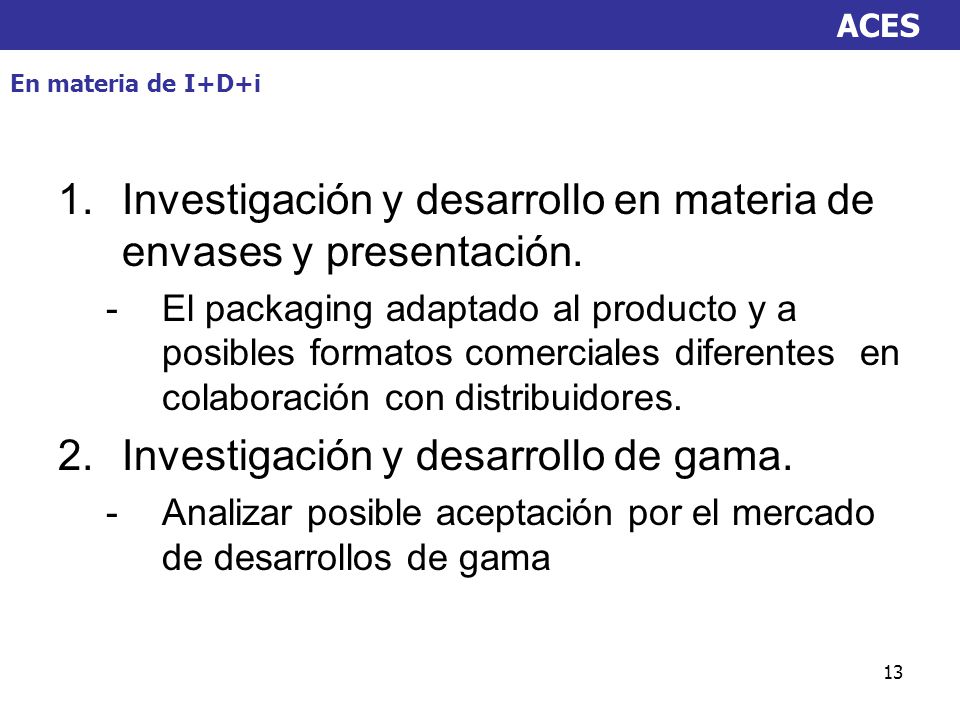 ACES

En materia de I+D+i

1. Investigación y desarrollo en materia de envases y presentación.

- El packaging adaptado al producto y a posibles formatos comerciales diferentes en colaboración con distribuidores.

2. Investigación y desarrollo de gama.

- Analizar posible aceptación por el mercado de desarrollos de gama

13